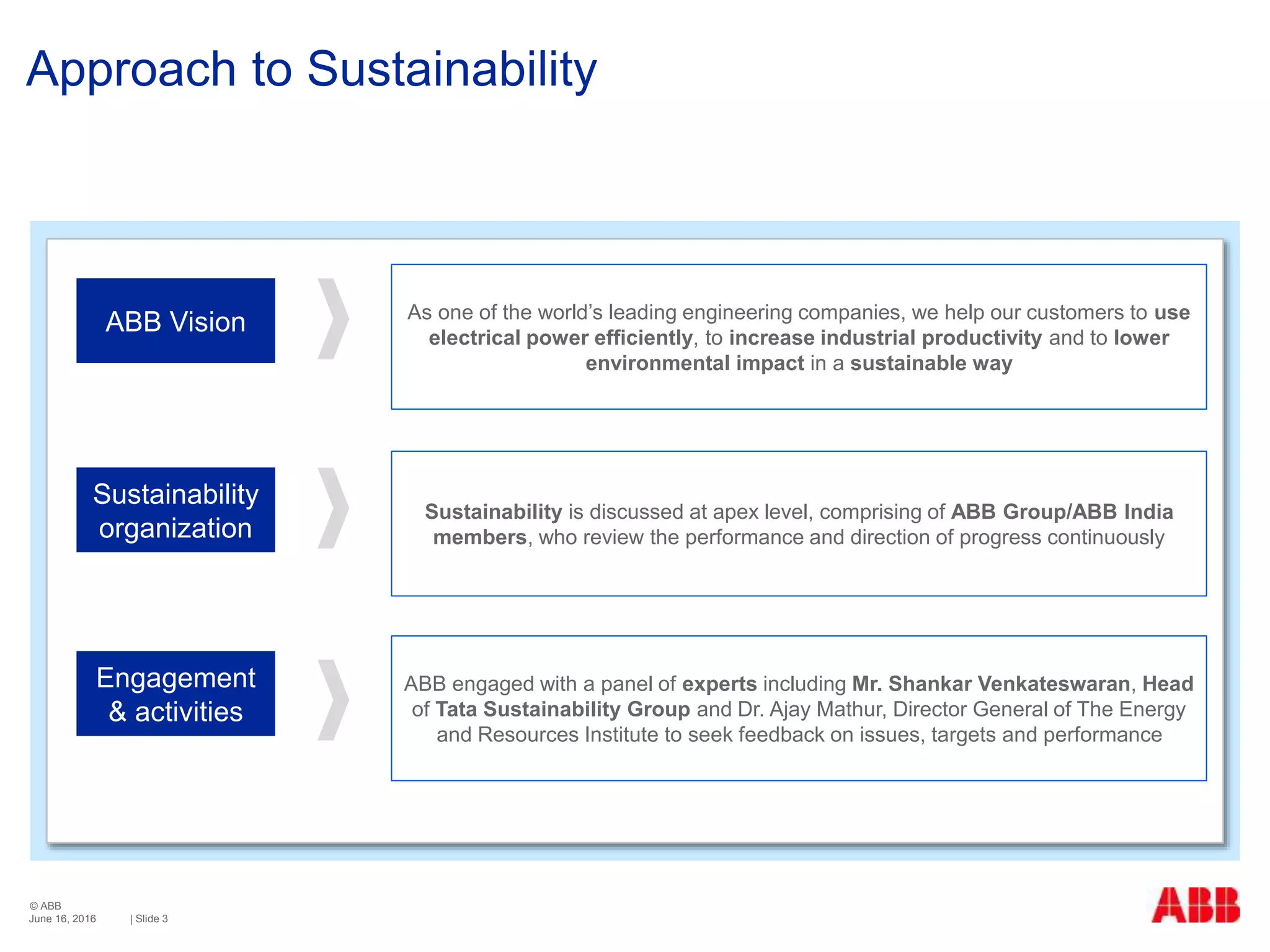 Approach to Sustainability

ABB Vision

As one of the world's leading engineering companies, we help our customers to use electrical power efficiently, to increase industrial productivity and to lower environmental impact in a sustainable way

Sustainability organization

Sustainability is discussed at apex level, comprising of ABB Group/ABB India members, who review the performance and direction of progress continuously

Engagement & activities

ABB engaged with a panel of experts including Mr. Shankar Venkateswaran, Head of Tata Sustainability Group and Dr. Ajay Mathur, Director General of The Energy and Resources Institute to seek feedback on issues, targets and performance

© ABB
June 16, 2016 | Slide 3

ABB